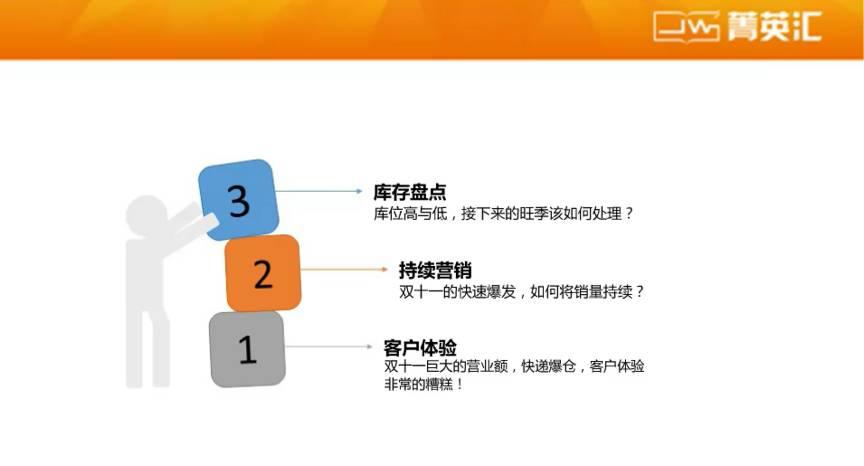 菁英汇

3

库存盘点
库位高与低，接下来的旺季该如何处理？

2

持续营销
双十一的快速爆发，如何将销量持续？

1

客户体验
双十一巨大的营业额，快递爆仓，客户体验非常的糟糕！